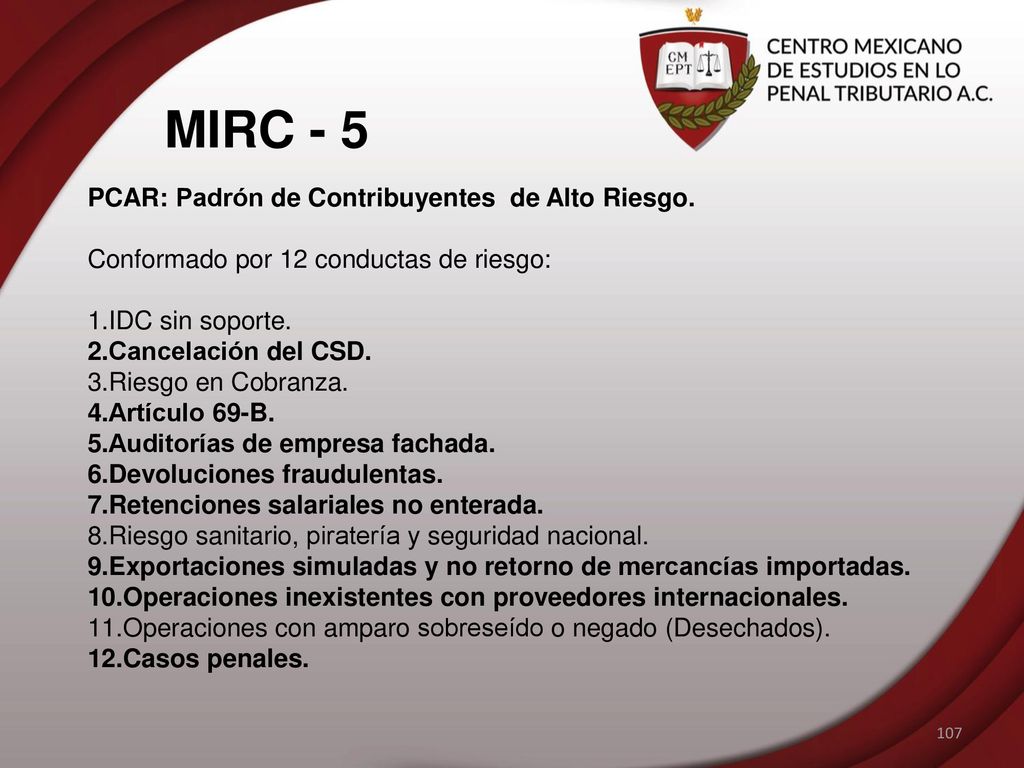 CM EPT

CENTRO MEXICANO DE ESTUDIOS EN LO PENAL TRIBUTARIO A.C.

MIRC - 5

PCAR: Padrón de Contribuyentes de Alto Riesgo.

Conformado por 12 conductas de riesgo:

1.IDC sin soporte.
2.Cancelación del CSD.
3.Riesgo en Cobranza.
4.Artículo 69-B.
5.Auditorías de empresa fachada.
6.Devoluciones fraudulentas.
7.Retenciones salariales no enterada.
8.Riesgo sanitario, piratería y seguridad nacional.
9.Exportaciones simuladas y no retorno de mercancías importadas.
10.Operaciones inexistentes con proveedores internacionales.
11.Operaciones con amparo sobreseído o negado (Desechados).
12.Casos penales.

107